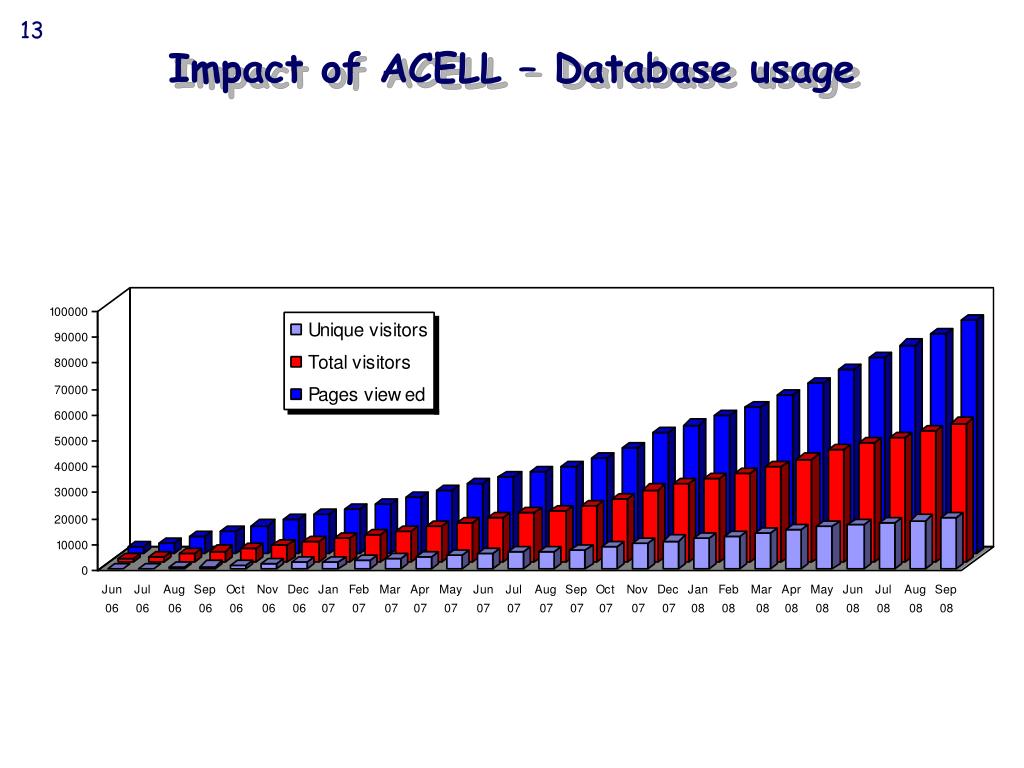 13

Impact of ACELL – Database usage

100000
90000
80000
70000
60000
50000
40000
30000
20000
10000
0

Unique visitors
Total visitors
Pages view ed

Jun 06 Jul 06 Aug 06 Sep 06 Oct 06 Nov 06 Dec 06 Jan 07 Feb 07 Mar 07 Apr 07 May 07 Jun 07 Jul 07 Aug 07 Sep 07 Oct 07 Nov 07 Dec 07 Jan 08 Feb 08 Mar 08 Apr 08 May 08 Jun 08 Jul 08 Aug 08 Sep 08